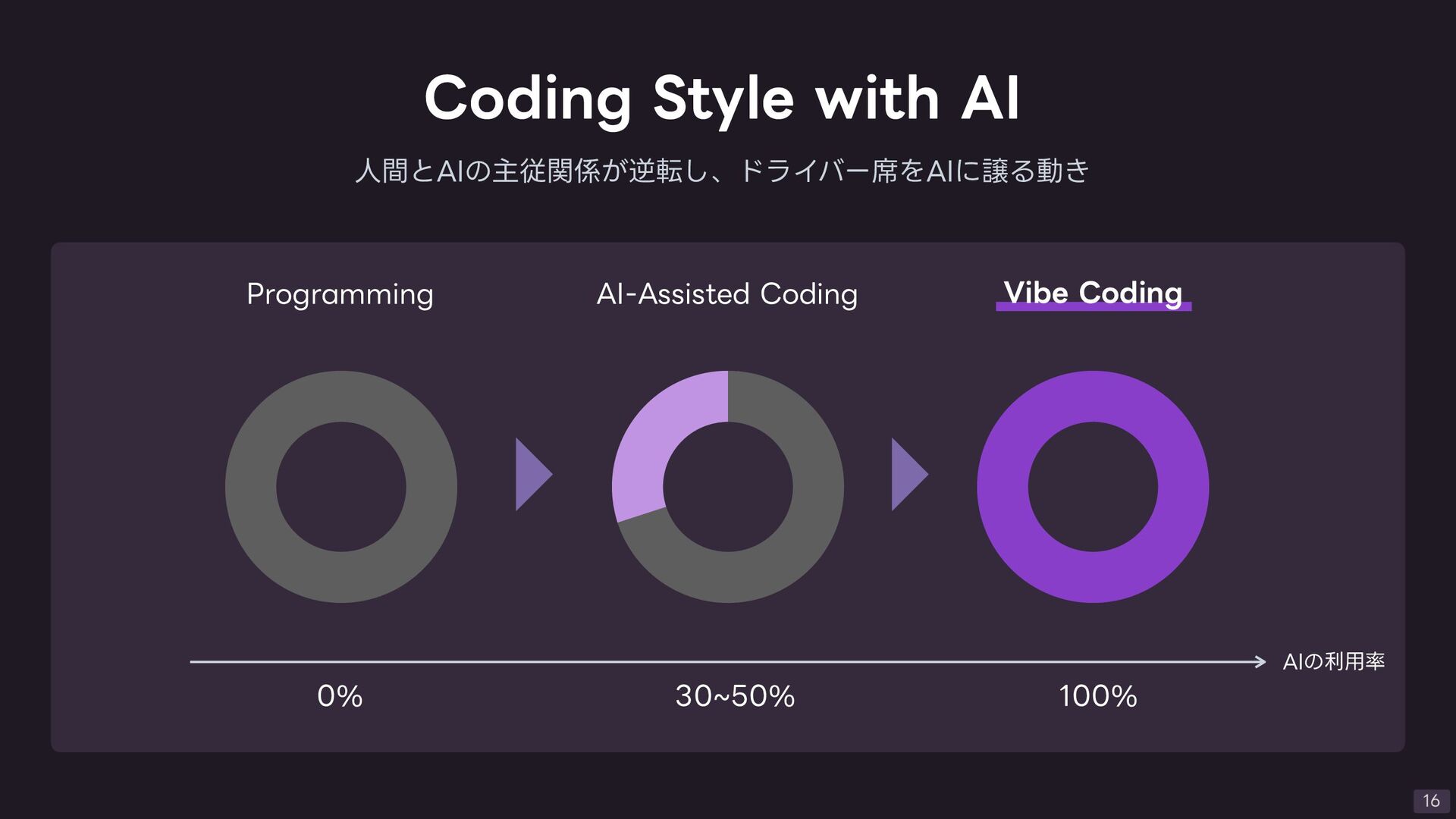 Coding Style with AI

人間とAIの主従関係が逆転し、ドライバー席をAIに譲る動き

Programming

AI-Assisted Coding

Vibe Coding

AIの利用率

0%

30~50%

100%

16